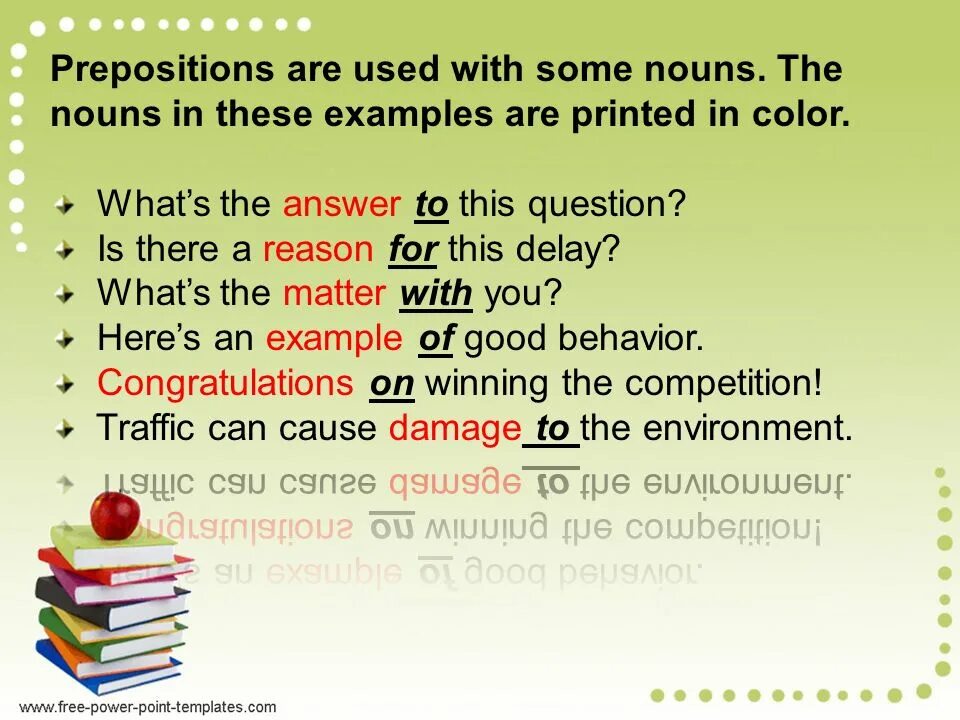 Prepositions are used with some nouns. The nouns in these examples are printed in color.

What's the answer to this question?
Is there a reason for this delay?
What's the matter with you?
Here's an example of good behavior.
Congratulations on winning the competition!
Traffic can cause damage to the environment.

www.free-power-point-templates.com